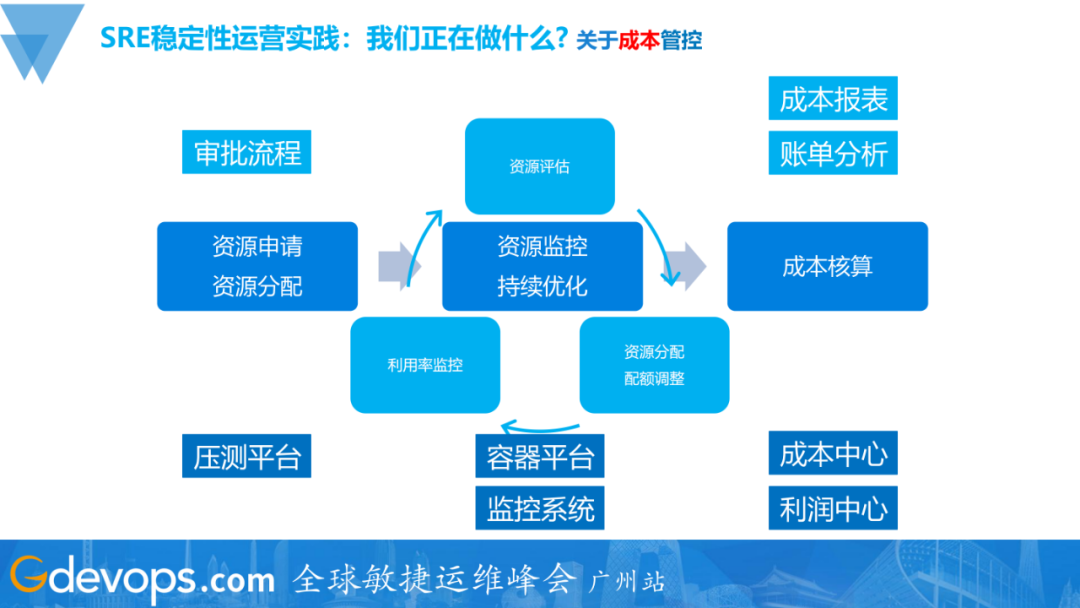 SRE稳定性运营实践：我们正在做什么？关于成本管控

成本报表

账单分析

审批流程

资源评估

资源申请
资源分配

资源监控
持续优化

成本核算

利用率监控

资源分配
配额调整

压测平台

容器平台

监控系统

成本中心

利润中心

Gdevops.com 全球敏捷运维峰会 广州站